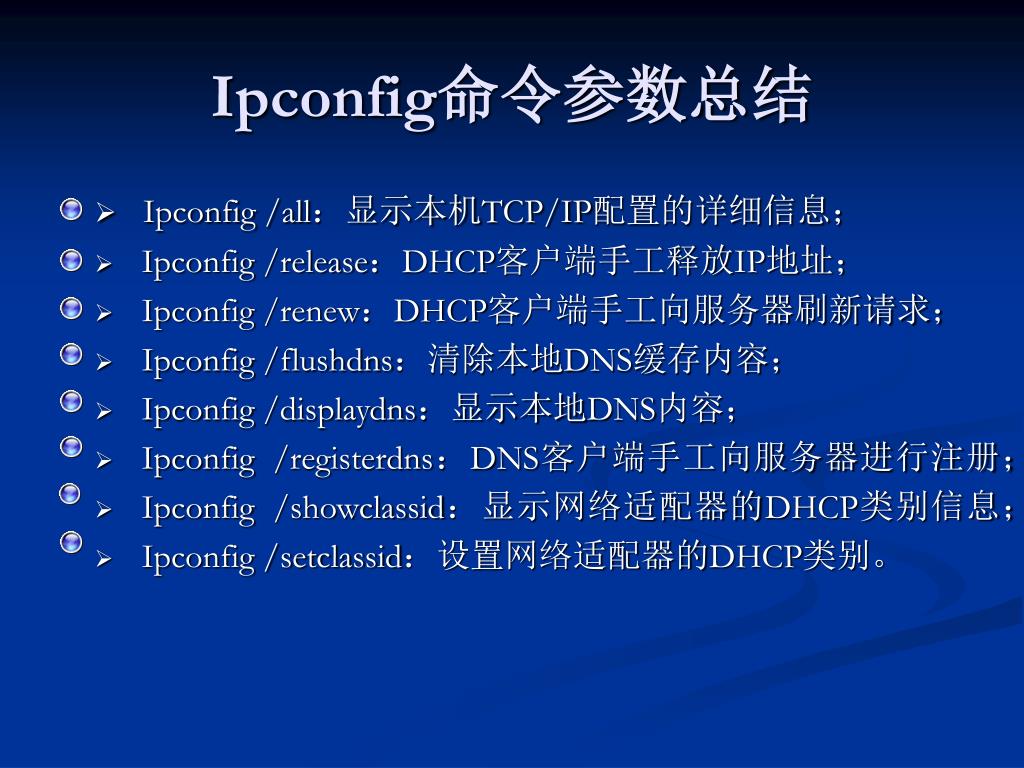 Ipconfig命令参数总结

➢ Ipconfig /all：显示本机TCP/IP配置的详细信息；
➢ Ipconfig /release：DHCP客户端手工释放IP地址；
➢ Ipconfig /renew：DHCP客户端手工向服务器刷新请求；
➢ Ipconfig /flushdns：清除本地DNS缓存内容；
➢ Ipconfig /displaydns：显示本地DNS内容；
➢ Ipconfig /registerdns：DNS客户端手工向服务器进行注册；
➢ Ipconfig /showclassid：显示网络适配器的DHCP类别信息；
➢ Ipconfig /setclassid：设置网络适配器的DHCP类别。